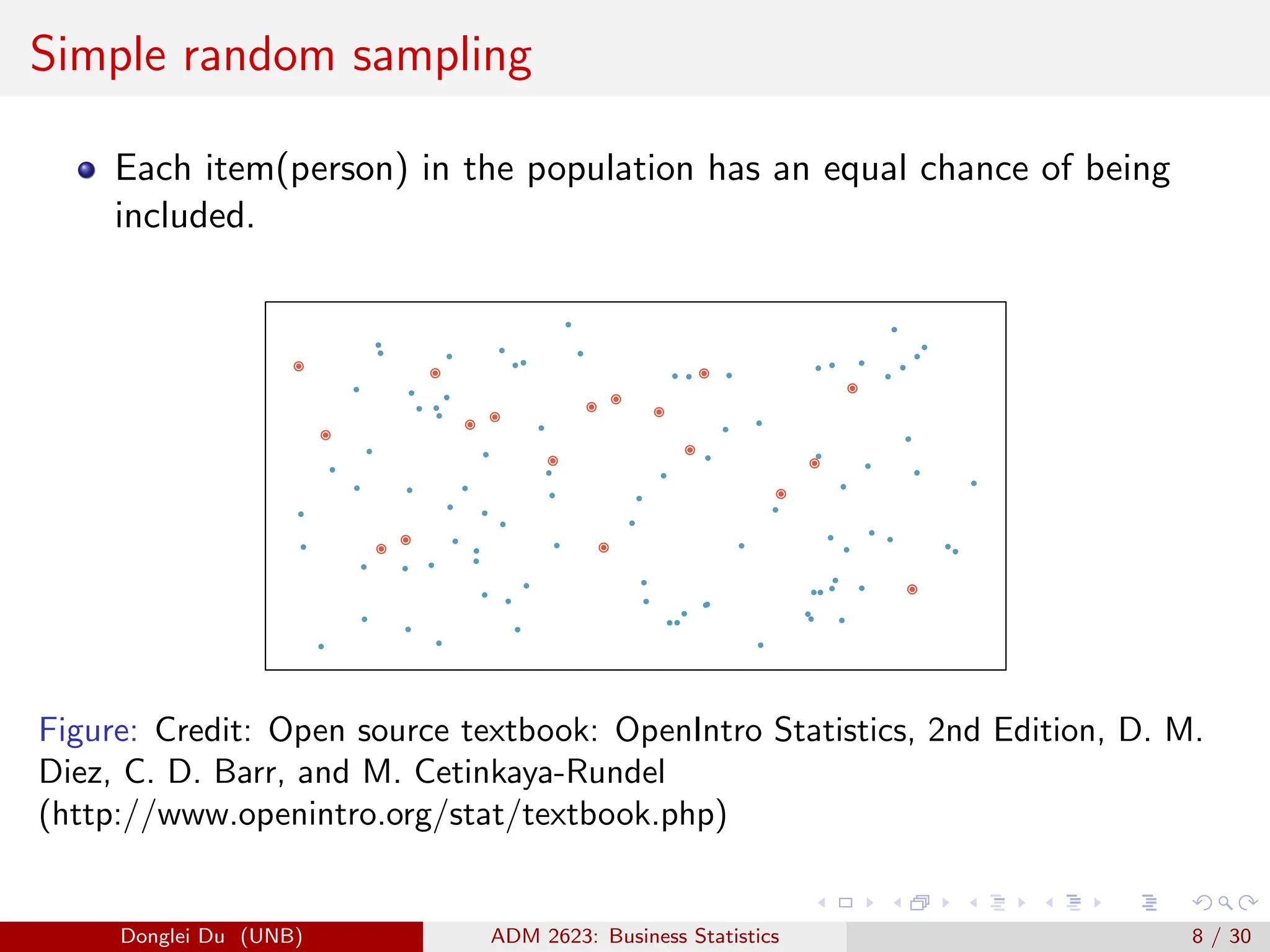 Simple random sampling

Each item(person) in the population has an equal chance of being included.

Figure: Credit: Open source textbook: OpenIntro Statistics, 2nd Edition, D. M. Diez, C. D. Barr, and M. Cetinkaya-Rundel (http://www.openintro.org/stat/textbook.php)

Donglei Du (UNB) ADM 2623: Business Statistics 8 / 30